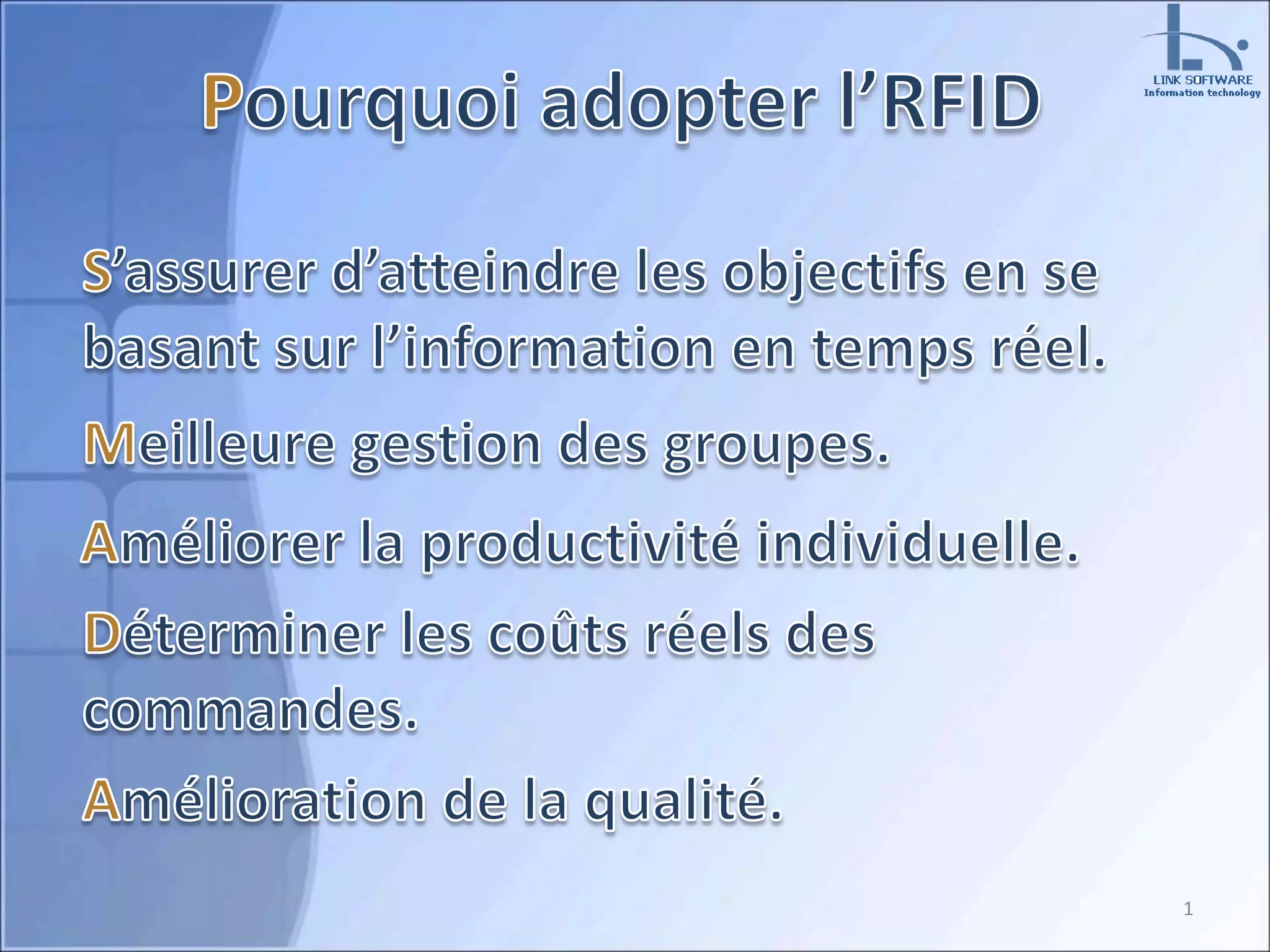 LINK SOFTWARE
Information technology

Pourquoi adopter l’RFID

S’assurer d’atteindre les objectifs en se basant sur l’information en temps réel.

Meilleure gestion des groupes.

Améliorer la productivité individuelle.

Déterminer les coûts réels des commandes.

Amélioration de la qualité.

1